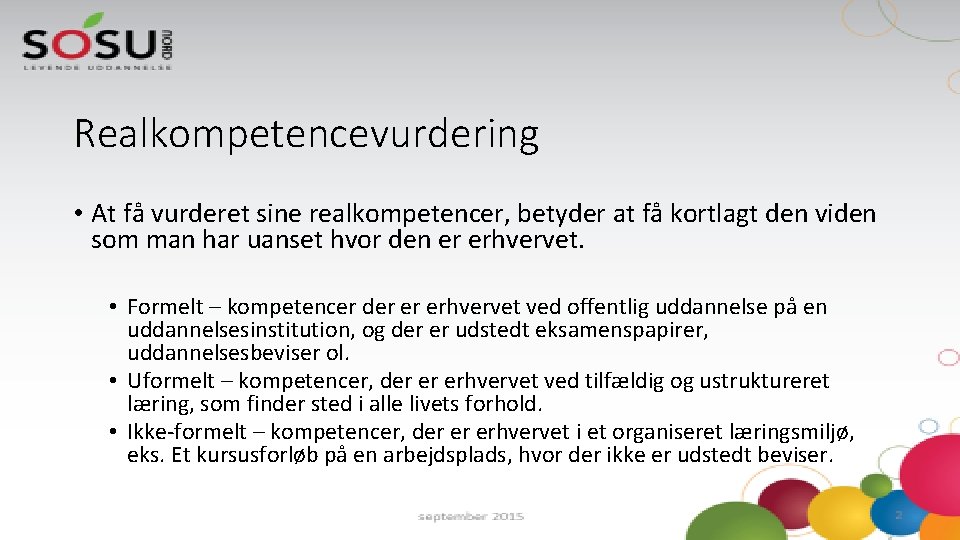 SOSU NORD
LEVENDE UDDANNELSE

Realkompetencevurdering

• At få vurderet sine realkompetencer, betyder at få kortlagt den viden som man har uanset hvor den er erhvervet.

• Formelt – kompetencer der er erhvervet ved offentlig uddannelse på en uddannelsesinstitution, og der er udstedt eksamenspapirer, uddannelsesbeviser ol.
• Uformelt – kompetencer, der er erhvervet ved tilfældig og ustruktureret læring, som finder sted i alle livets forhold.
• Ikke-formelt – kompetencer, der er erhvervet i et organiseret læringsmiljø, eks. Et kursusforløb på en arbejdsplads, hvor der ikke er udstedt beviser.

september 2015

2